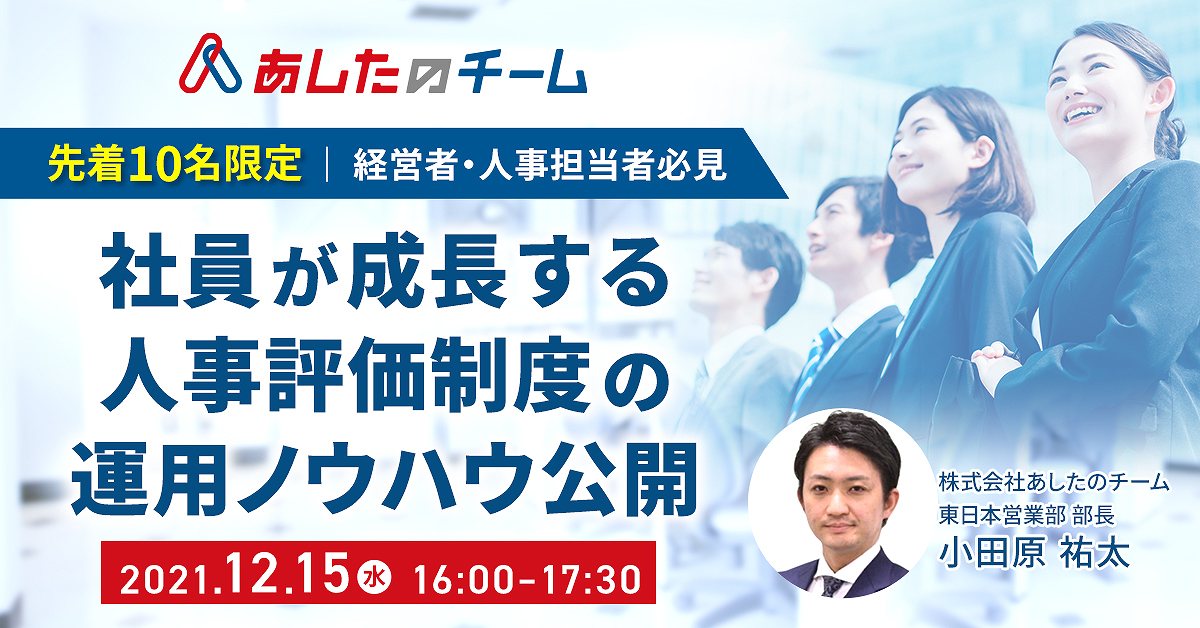 あしたのチーム

先着10名限定 | 経営者・人事担当者必見

社員が成長する
人事評価制度の
運用ノウハウ公開

2021.12.15 水 16:00-17:30

株式会社あしたのチーム
東日本営業部 部長
小田原 祐太